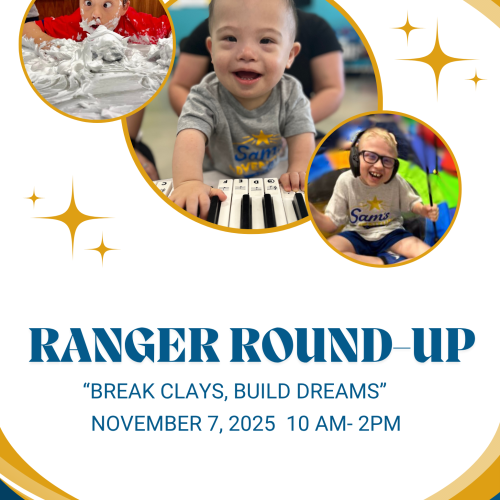 Sam's

Sam's

RANGER ROUND-UP

"BREAK CLAYS, BUILD DREAMS"

NOVEMBER 7, 2025 10 AM- 2PM